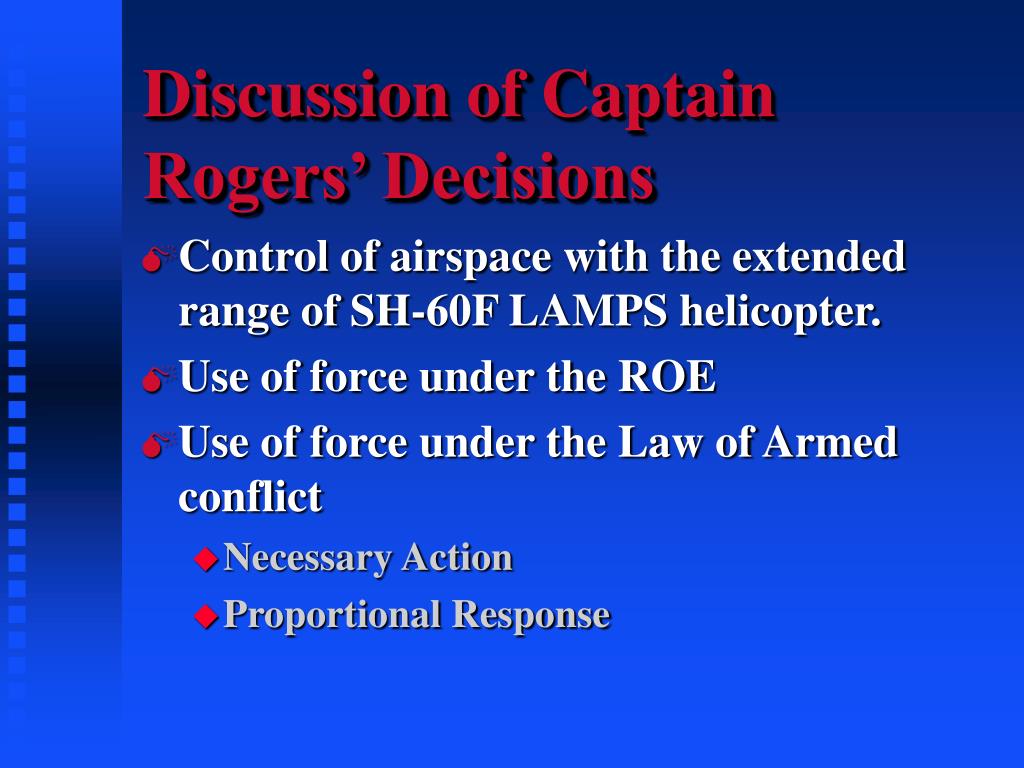 Discussion of Captain Rogers' Decisions

Control of airspace with the extended range of SH-60F LAMPS helicopter.

Use of force under the ROE

Use of force under the Law of Armed conflict

Necessary Action

Proportional Response